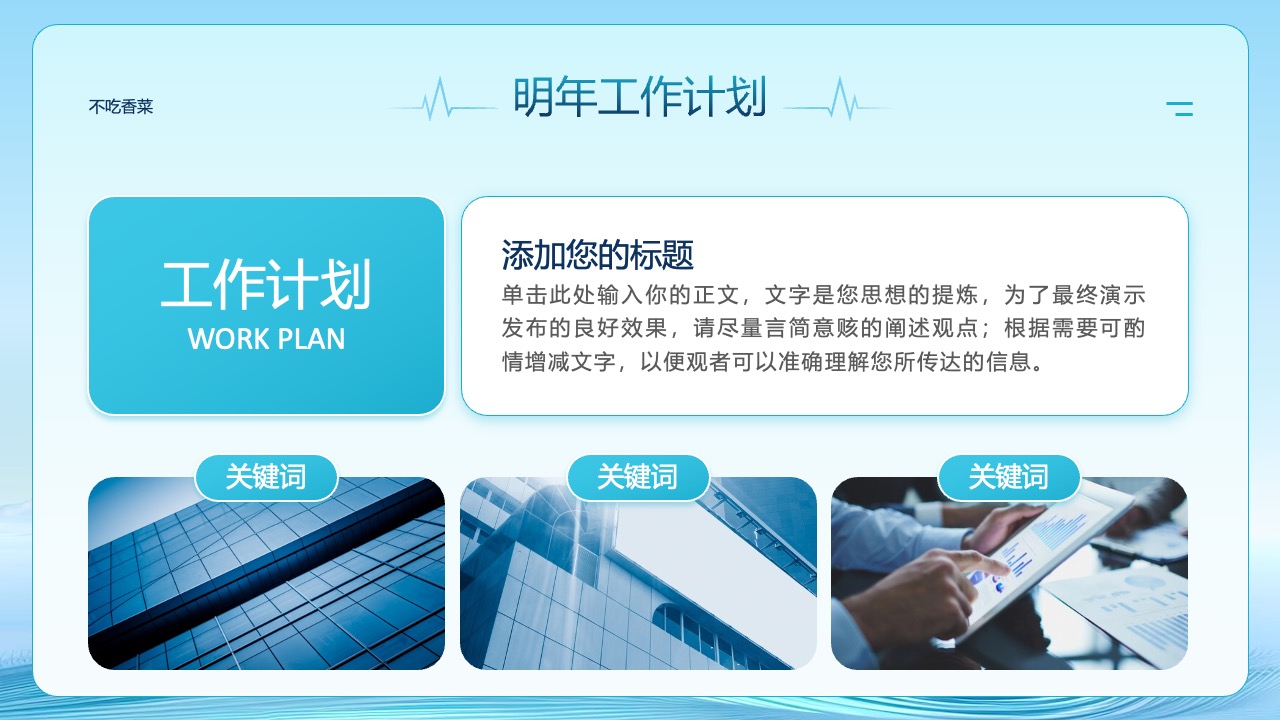 不吃香菜

明年工作计划

工作计划
WORK PLAN

添加您的标题
单击此处输入你的正文，文字是您思想的提炼，为了最终演示发布的良好效果，请尽量言简意赅的阐述观点；根据需要可酌情增减文字，以便观者可以准确理解您所传达的信息。

关键词

关键词

关键词